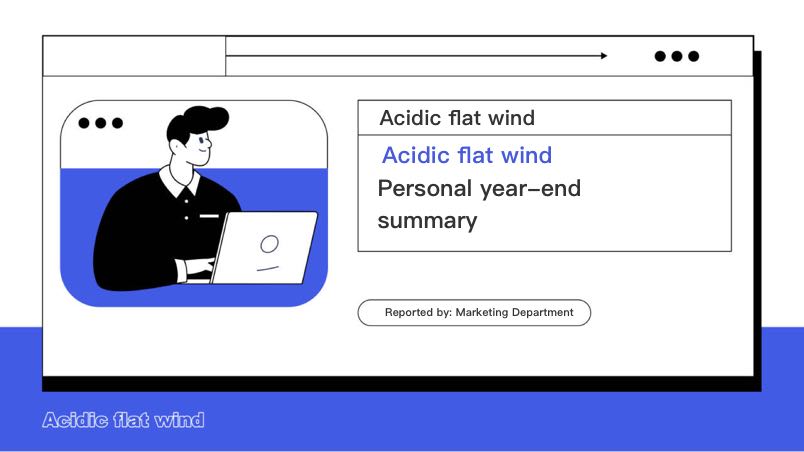 Acidic flat wind

Acidic flat wind
Personal year-end summary

Reported by: Marketing Department

Acidic flat wind